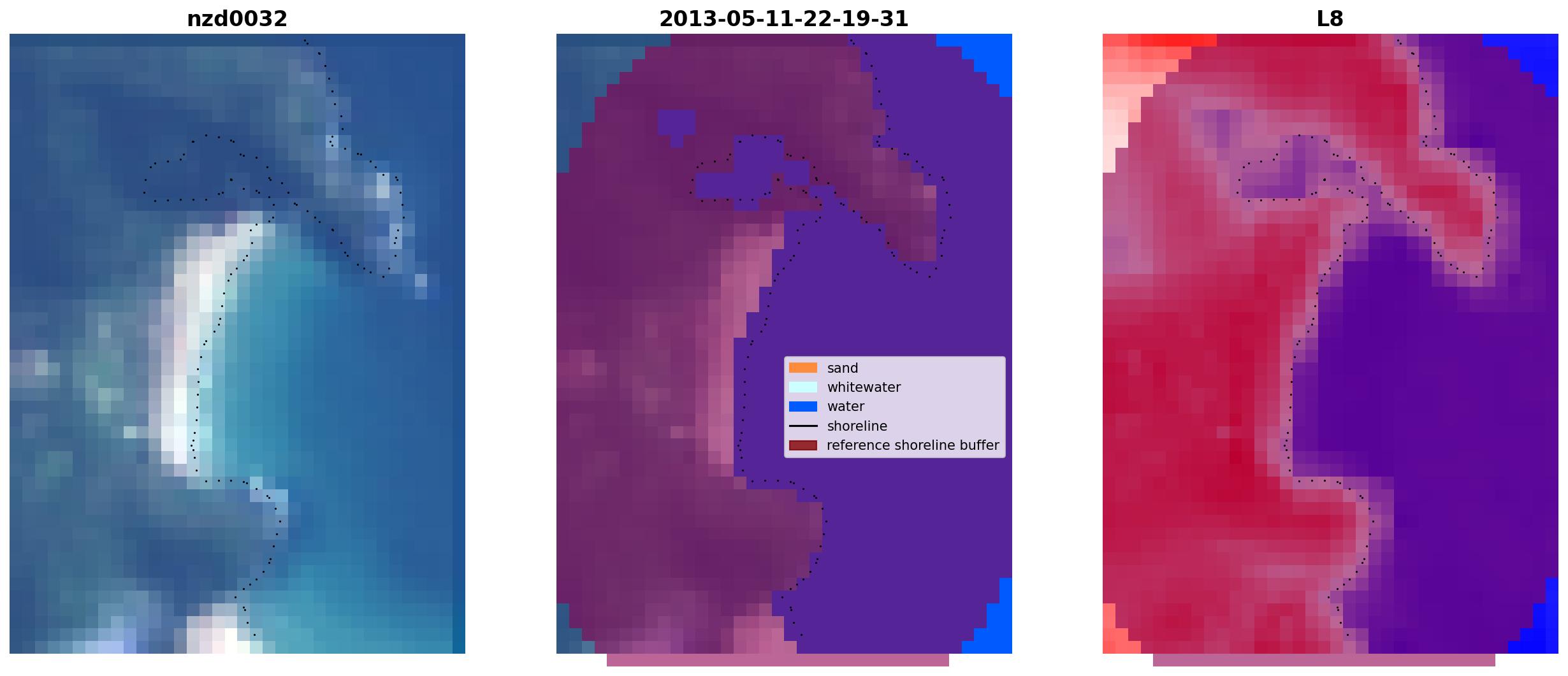 nzd0032

2013-05-11-22-19-31

sand
whitewater
water
shoreline
reference shoreline buffer

L8